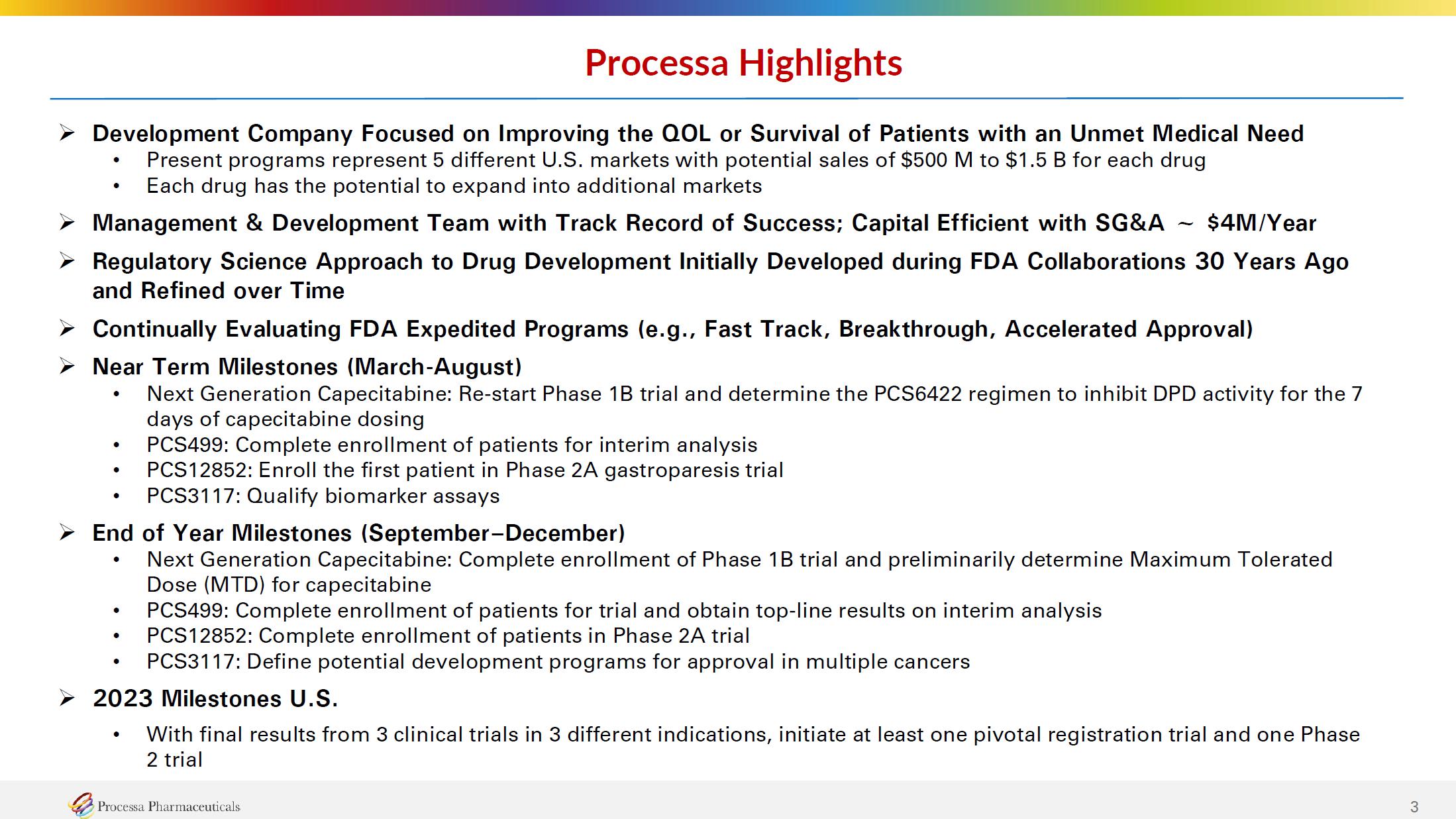 Processa Highlights

➢ Development Company Focused on Improving the QOL or Survival of Patients with an Unmet Medical Need
• Present programs represent 5 different U.S. markets with potential sales of \$500 M to \$1.5 B for each drug
• Each drug has the potential to expand into additional markets

➢ Management & Development Team with Track Record of Success; Capital Efficient with SG&A ~ \$4M/Year

➢ Regulatory Science Approach to Drug Development Initially Developed during FDA Collaborations 30 Years Ago and Refined over Time

➢ Continually Evaluating FDA Expedited Programs (e.g., Fast Track, Breakthrough, Accelerated Approval)

➢ Near Term Milestones (March-August)
• Next Generation Capecitabine: Re-start Phase 1B trial and determine the PCS6422 regimen to inhibit DPD activity for the 7 days of capecitabine dosing
• PCS499: Complete enrollment of patients for interim analysis
• PCS12852: Enroll the first patient in Phase 2A gastroparesis trial
• PCS3117: Qualify biomarker assays

➢ End of Year Milestones (September–December)
• Next Generation Capecitabine: Complete enrollment of Phase 1B trial and preliminarily determine Maximum Tolerated Dose (MTD) for capecitabine
• PCS499: Complete enrollment of patients for trial and obtain top-line results on interim analysis
• PCS12852: Complete enrollment of patients in Phase 2A trial
• PCS3117: Define potential development programs for approval in multiple cancers

➢ 2023 Milestones U.S.
• With final results from 3 clinical trials in 3 different indications, initiate at least one pivotal registration trial and one Phase 2 trial

Processa Pharmaceuticals

3